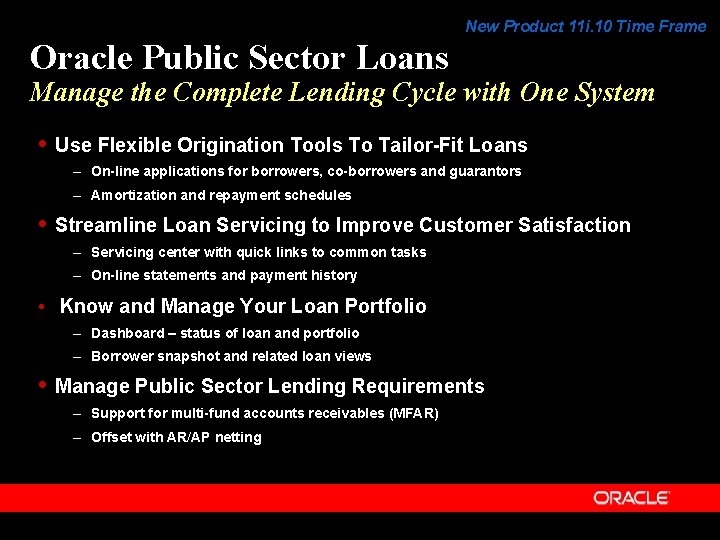 New Product 11i.10 Time Frame

Oracle Public Sector Loans
Manage the Complete Lending Cycle with One System

• Use Flexible Origination Tools To Tailor-Fit Loans
– On-line applications for borrowers, co-borrowers and guarantors
– Amortization and repayment schedules

• Streamline Loan Servicing to Improve Customer Satisfaction
– Servicing center with quick links to common tasks
– On-line statements and payment history

• Know and Manage Your Loan Portfolio
– Dashboard – status of loan and portfolio
– Borrower snapshot and related loan views

• Manage Public Sector Lending Requirements
– Support for multi-fund accounts receivables (MFAR)
– Offset with AR/AP netting

ORACLE